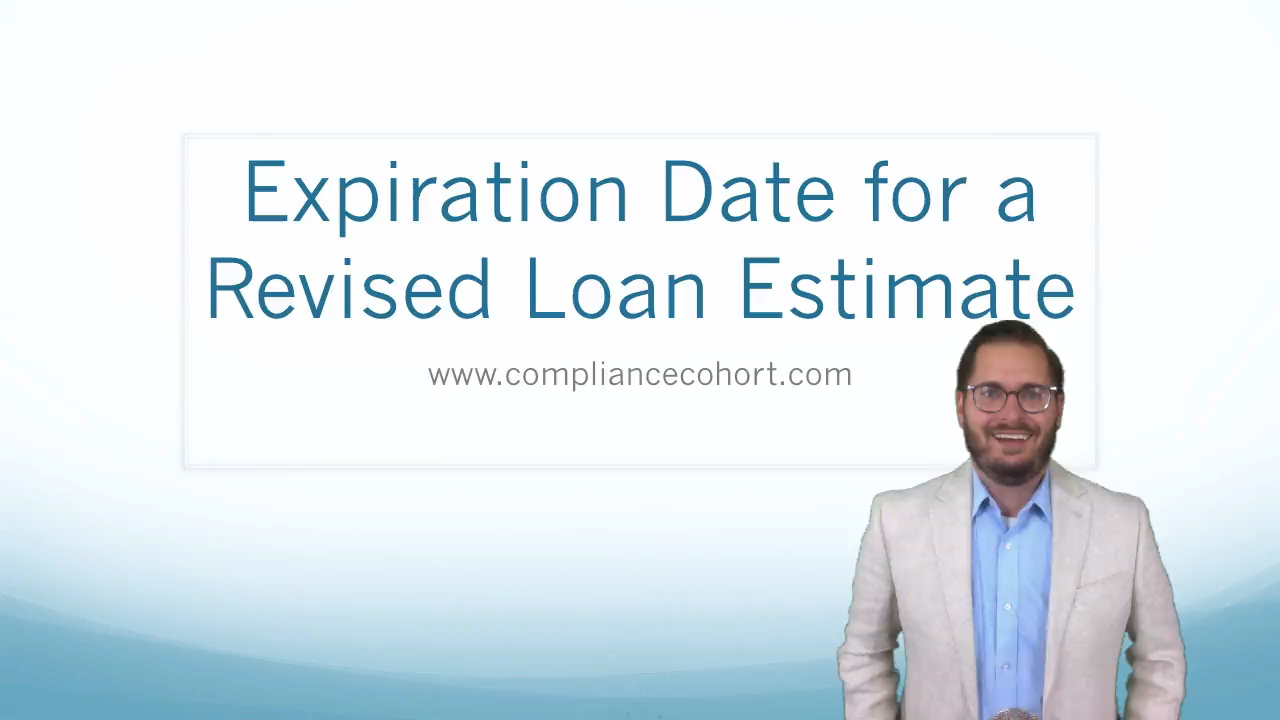 Expiration Date for a Revised Loan Estimate

www.compliancecohort.com